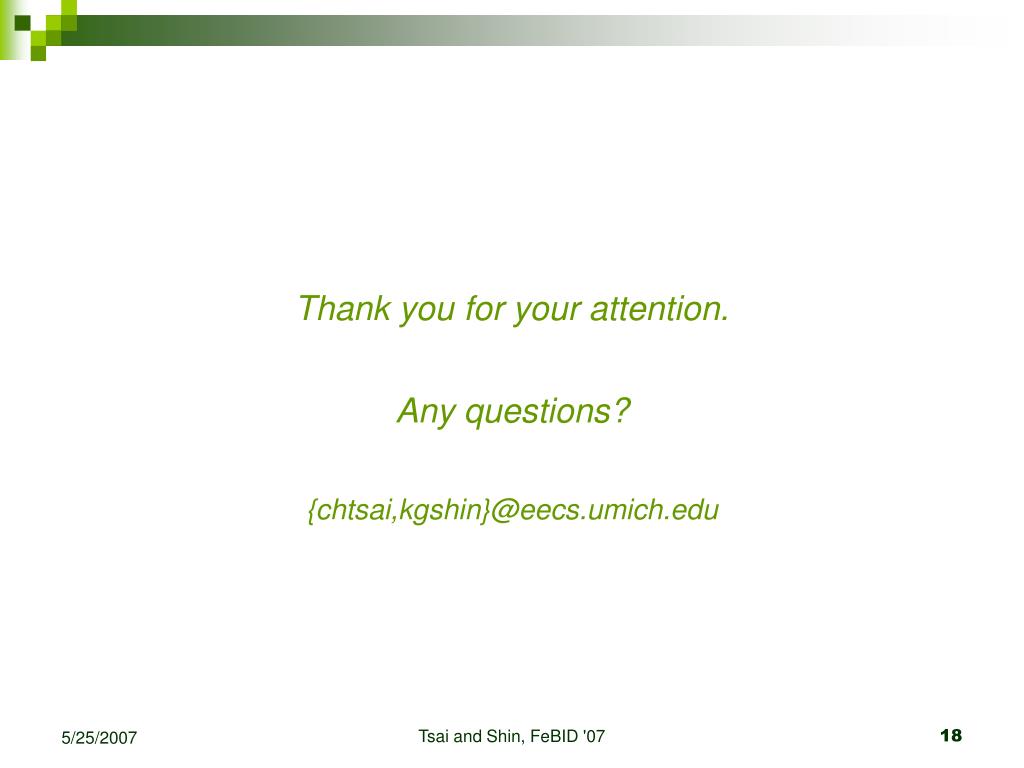 Thank you for your attention.

Any questions?

{chtsai,kgshin}@eecs.umich.edu

5/25/2007

Tsai and Shin, FeBID '07

18